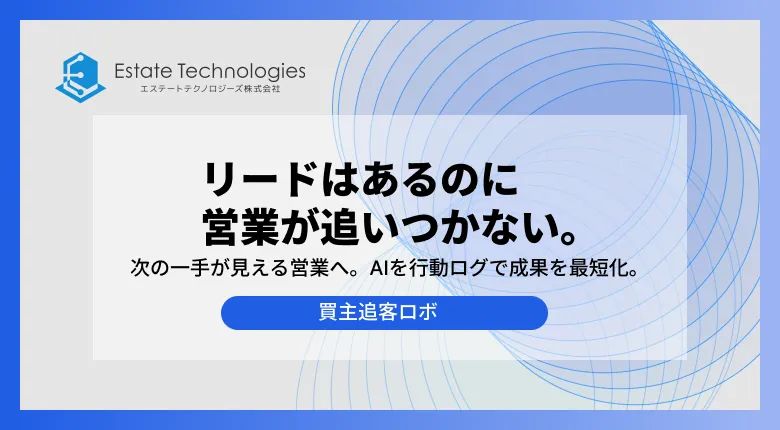 Estate Technologies
エステートテクノロジーズ株式会社

リードはあるのに
営業が追いつかない。

次の一手が見える営業へ。AIを行動ログで成果を最短化。

買主追客ロボ